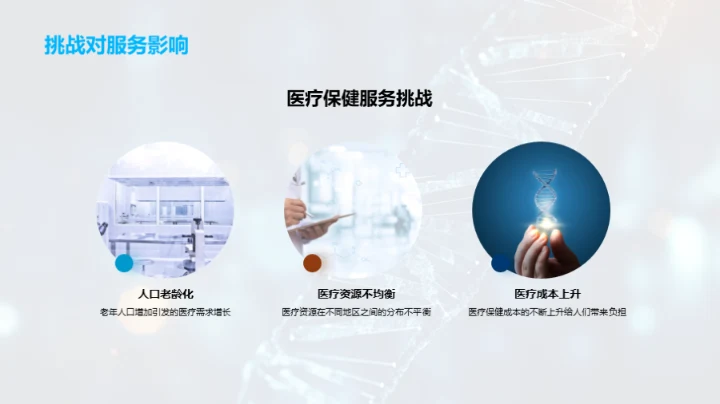 挑战对服务影响

医疗保健服务挑战

人口老龄化
老年人口增加引发的医疗需求增长

医疗资源不均衡
医疗资源在不同地区之间的分布不平衡

医疗成本上升
医疗保健成本的不断上升给人们带来负担